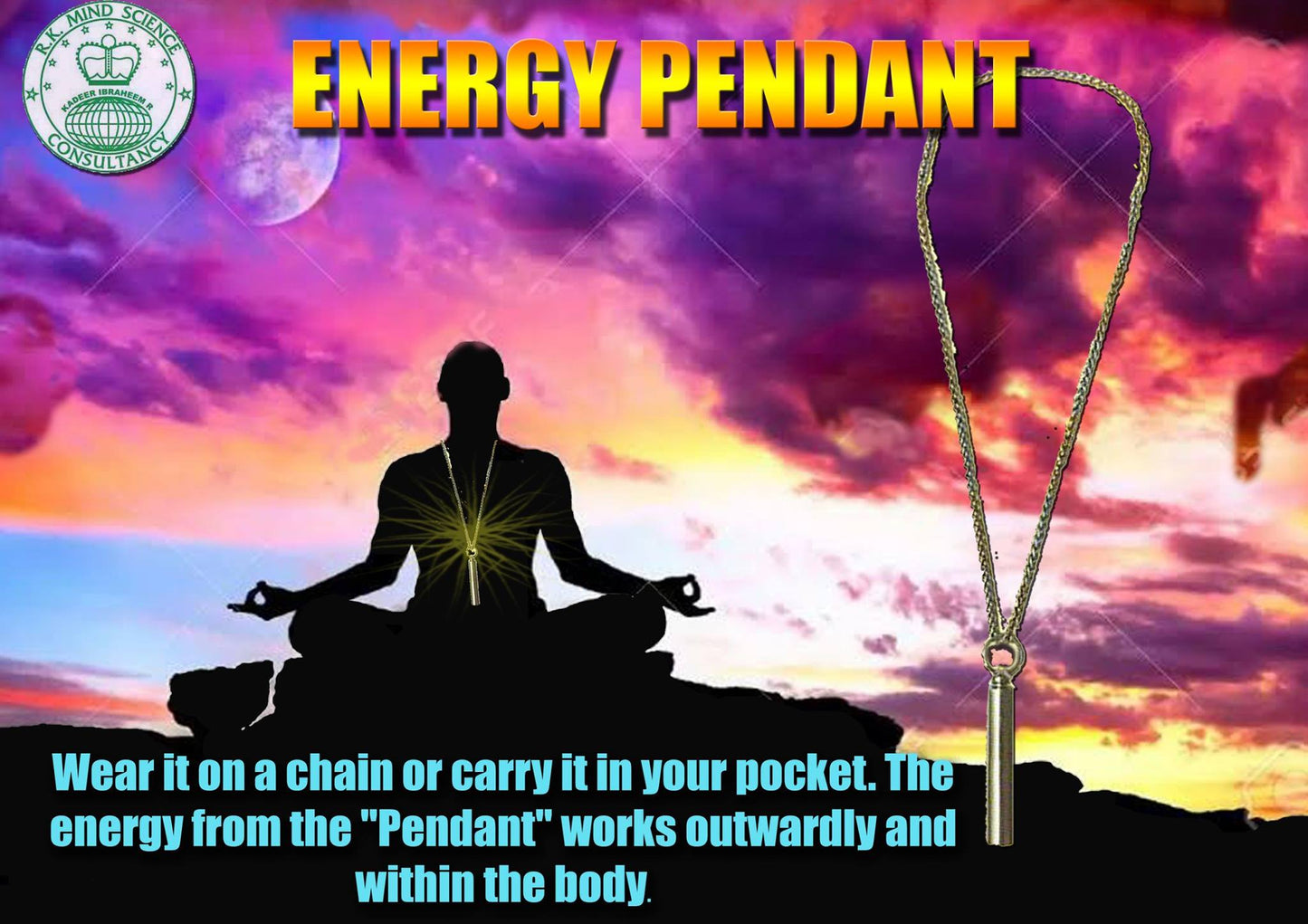 R.K. MIND SCIENCE
KADEER IBRAHEEM R
CONSULTANCY

ENERGY PENDANT

Wear it on a chain or carry it in your pocket. The energy from the "Pendant" works outwardly and within the body.